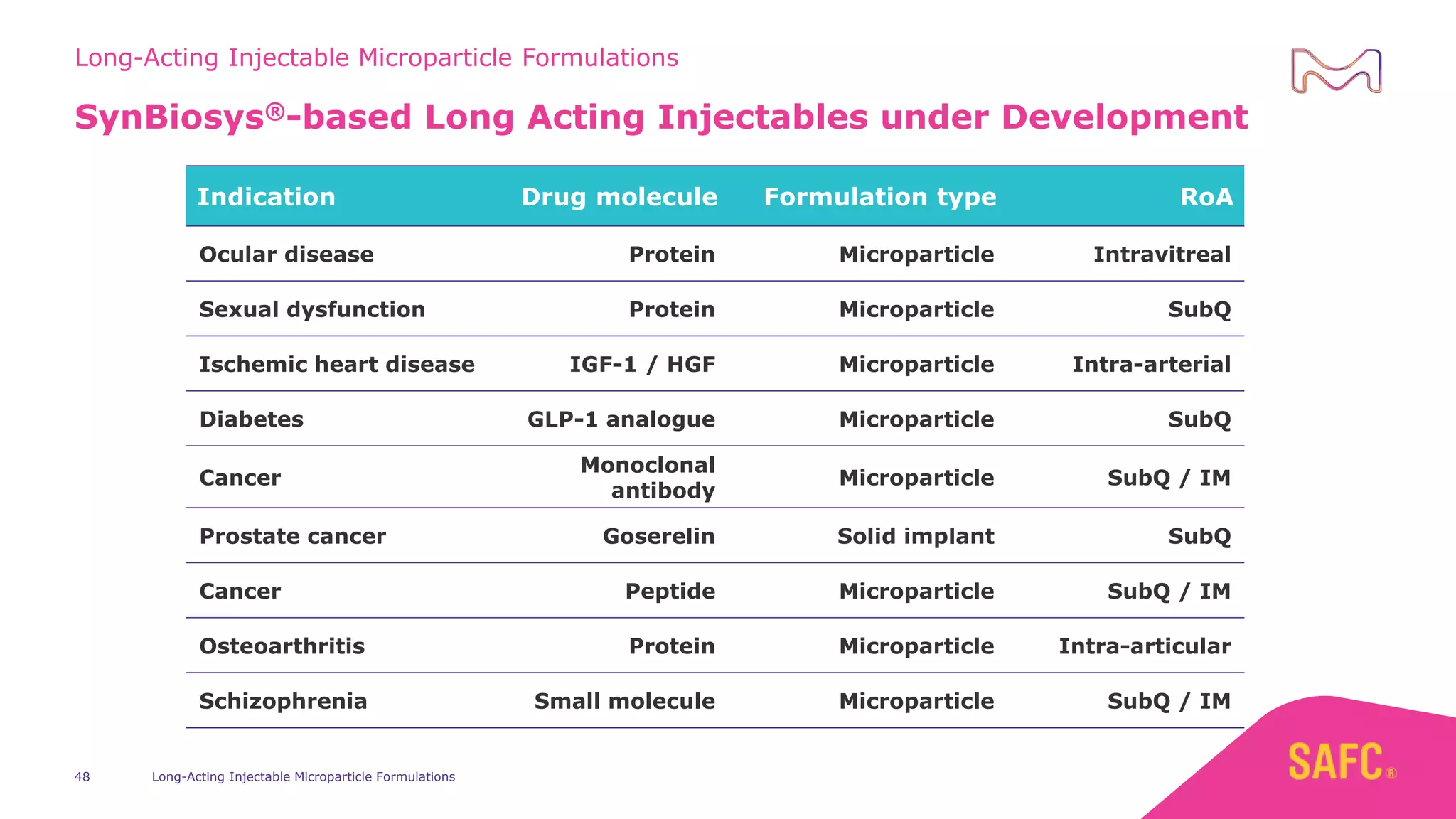 Long-Acting Injectable Microparticle Formulations

SynBiosys®-based Long Acting Injectables under Development

| Indication | Drug molecule | Formulation type | RoA |
|---|---|---|---|
| Ocular disease | Protein | Microparticle | Intravitreal |
| Sexual dysfunction | Protein | Microparticle | SubQ |
| Ischemic heart disease | IGF-1 / HGF | Microparticle | Intra-arterial |
| Diabetes | GLP-1 analogue | Microparticle | SubQ |
| Cancer | Monoclonal antibody | Microparticle | SubQ / IM |
| Prostate cancer | Goserelin | Solid implant | SubQ |
| Cancer | Peptide | Microparticle | SubQ / IM |
| Osteoarthritis | Protein | Microparticle | Intra-articular |
| Schizophrenia | Small molecule | Microparticle | SubQ / IM |

48 Long-Acting Injectable Microparticle Formulations

SAFC®